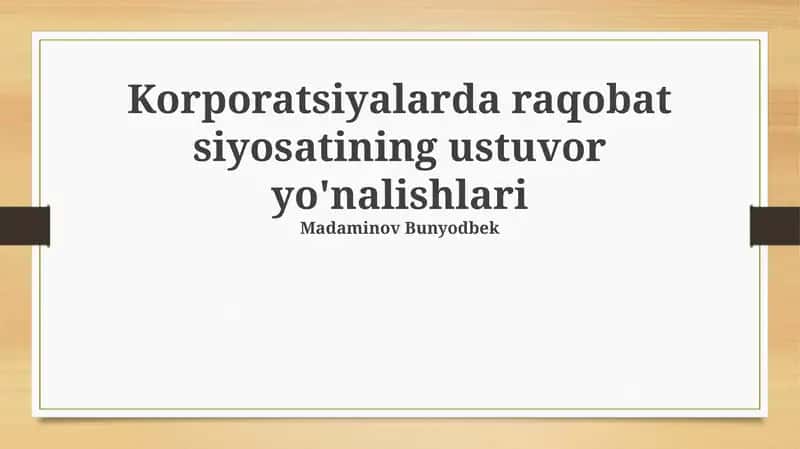 Korporatsiyalarda raqobat siyosatining ustuvor yo'nalishlari

Madaminov Bunyodbek